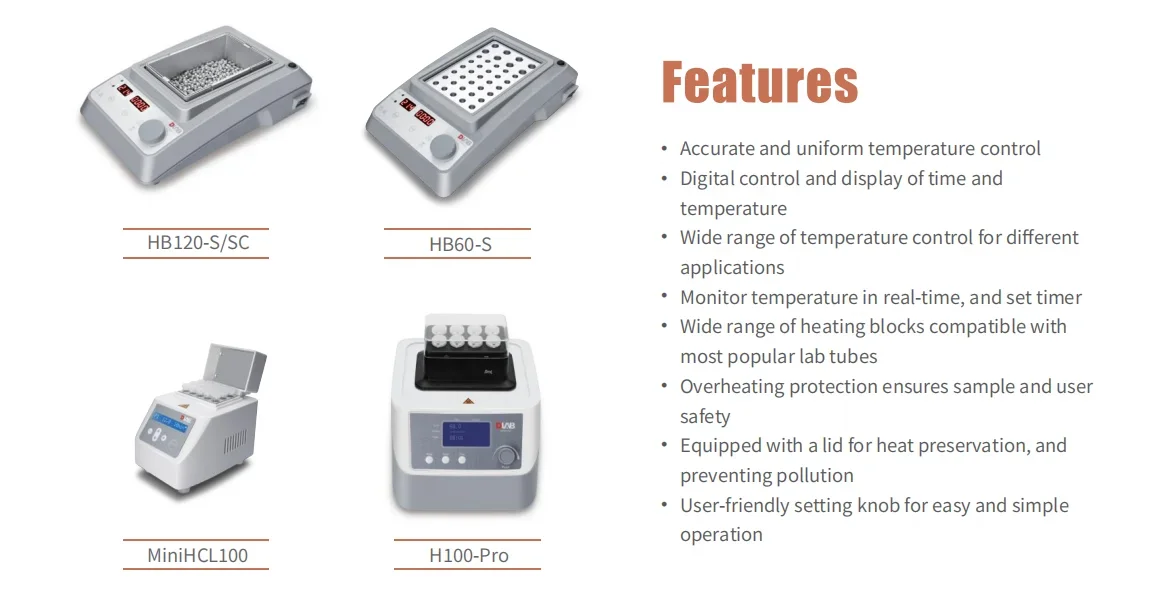 HB120-S/SC

HB60-S

MiniHCL100

H100-Pro

Features

• Accurate and uniform temperature control
• Digital control and display of time and temperature
• Wide range of temperature control for different applications
• Monitor temperature in real-time, and set timer
• Wide range of heating blocks compatible with most popular lab tubes
• Overheating protection ensures sample and user safety
• Equipped with a lid for heat preservation, and preventing pollution
• User-friendly setting knob for easy and simple operation